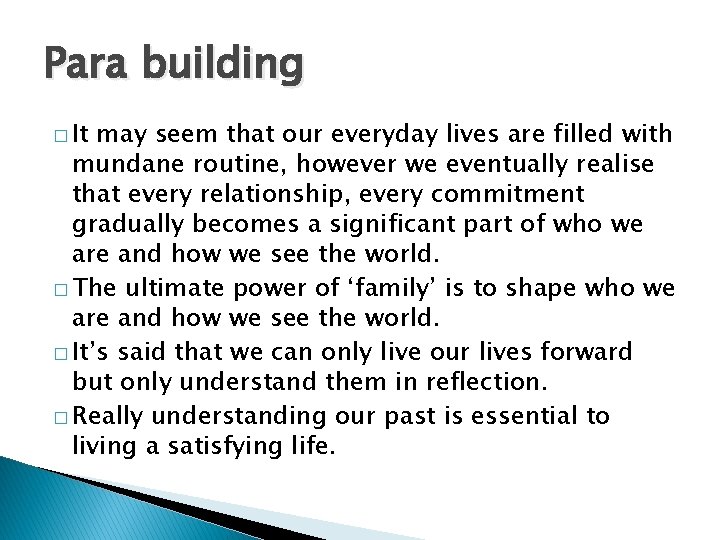 Para building

□ It may seem that our everyday lives are filled with mundane routine, however we eventually realise that every relationship, every commitment gradually becomes a significant part of who we are and how we see the world.

□ The ultimate power of ‘family’ is to shape who we are and how we see the world.

□ It’s said that we can only live our lives forward but only understand them in reflection.

□ Really understanding our past is essential to living a satisfying life.